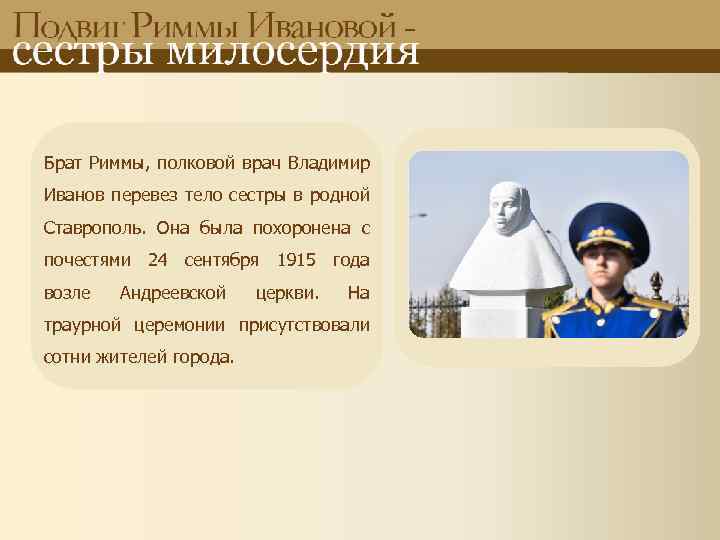 Подвиг Риммы Ивановой - сестры милосердия

Брат Риммы, полковой врач Владимир Иванов перевез тело сестры в родной Ставрополь. Она была похоронена с почестями 24 сентября 1915 года возле Андреевской церкви. На траурной церемонии присутствовали сотни жителей города.